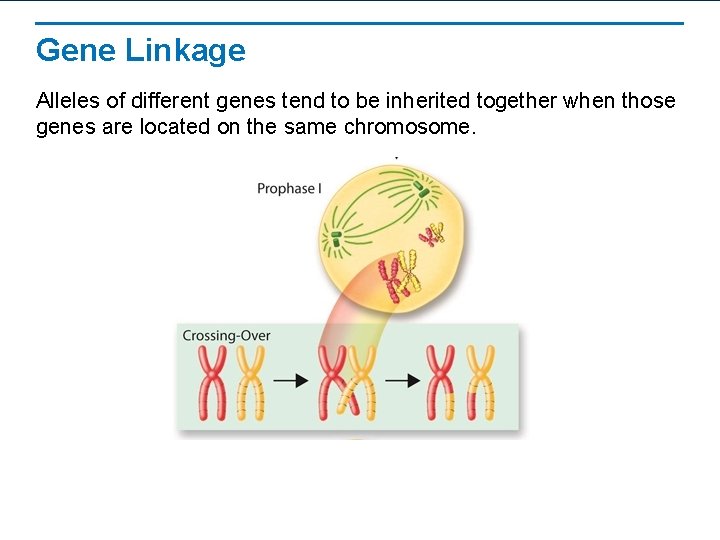 Gene Linkage

Alleles of different genes tend to be inherited together when those genes are located on the same chromosome.

Prophase I

Crossing-Over